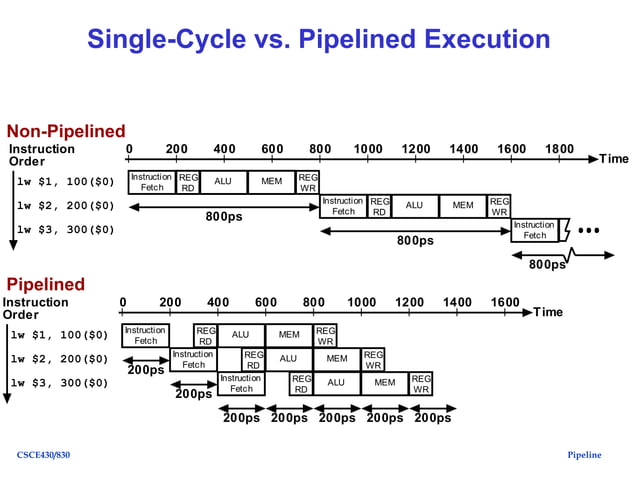 Single-Cycle vs. Pipelined Execution

Non-Pipelined

Instruction Order

0 200 400 600 800 1000 1200 1400 1600 1800 Time

lw $1, 100($0)

Instruction Fetch REG RD ALU MEM REG WR

lw $2, 200($0)

800ps

Instruction Fetch REG RD ALU MEM REG WR

lw $3, 300($0)

800ps

Instruction Fetch

...

800ps

Pipelined

Instruction Order

0 200 400 600 800 1000 1200 1400 1600 Time

lw $1, 100($0)

Instruction Fetch REG RD ALU MEM REG WR

lw $2, 200($0)

200ps

Instruction Fetch REG RD ALU MEM REG WR

lw $3, 300($0)

200ps

Instruction Fetch REG RD ALU MEM REG WR

200ps 200ps 200ps 200ps 200ps

CSCE430/830

Pipeline